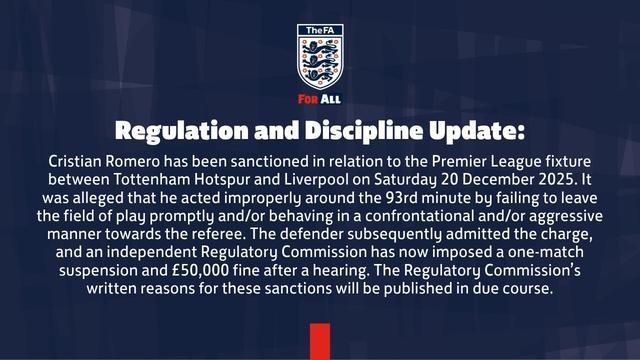 TheFA

FOR ALL

Regulation and Discipline Update:

Cristian Romero has been sanctioned in relation to the Premier League fixture between Tottenham Hotspur and Liverpool on Saturday 20 December 2025. It was alleged that he acted improperly around the 93rd minute by failing to leave the field of play promptly and/or behaving in a confrontational and/or aggressive manner towards the referee. The defender subsequently admitted the charge, and an independent Regulatory Commission has now imposed a one-match suspension and £50,000 fine after a hearing. The Regulatory Commission's written reasons for these sanctions will be published in due course.